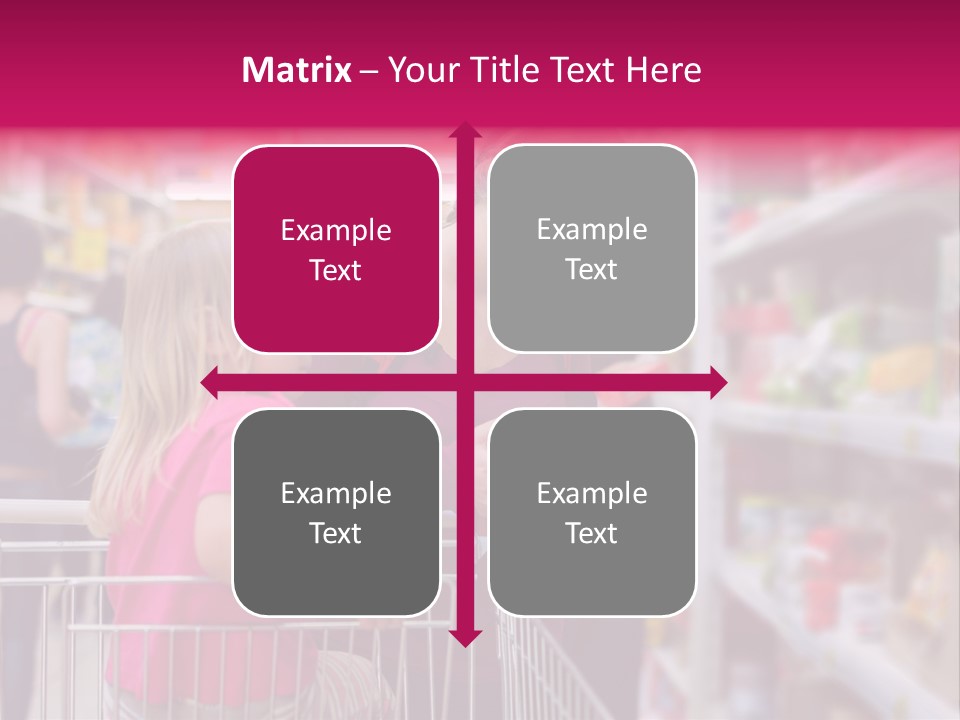 Matrix – Your Title Text Here

Example Text

Example Text

Example Text

Example Text